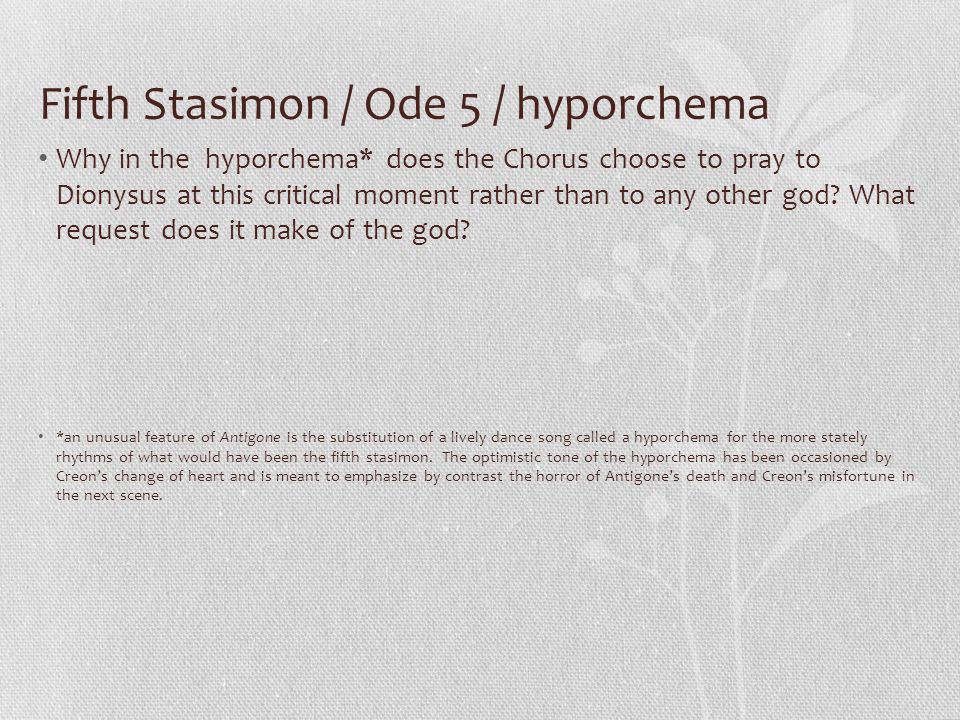 Fifth Stasimon / Ode 5 / hyporchema

• Why in the hyporchema* does the Chorus choose to pray to Dionysus at this critical moment rather than to any other god? What request does it make of the god?

• *an unusual feature of Antigone is the substitution of a lively dance song called a hyporchema for the more stately rhythms of what would have been the fifth stasimon. The optimistic tone of the hyporchema has been occasioned by Creon's change of heart and is meant to emphasize by contrast the horror of Antigone's death and Creon's misfortune in the next scene.